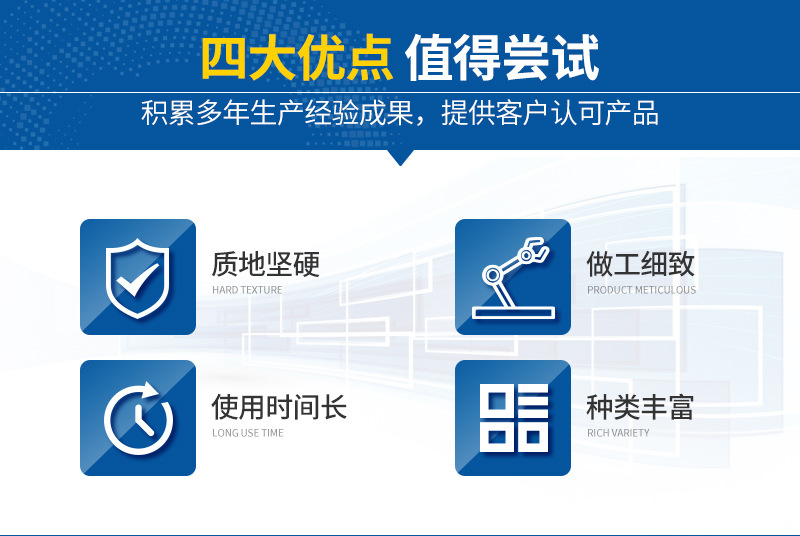 四大优点 值得尝试

积累多年生产经验成果，提供客户认可产品

质地坚硬
HARD TEXTURE

做工细致
PRODUCT METICULOUS

使用时间长
LONG USE TIME

种类丰富
RICH VARIETY